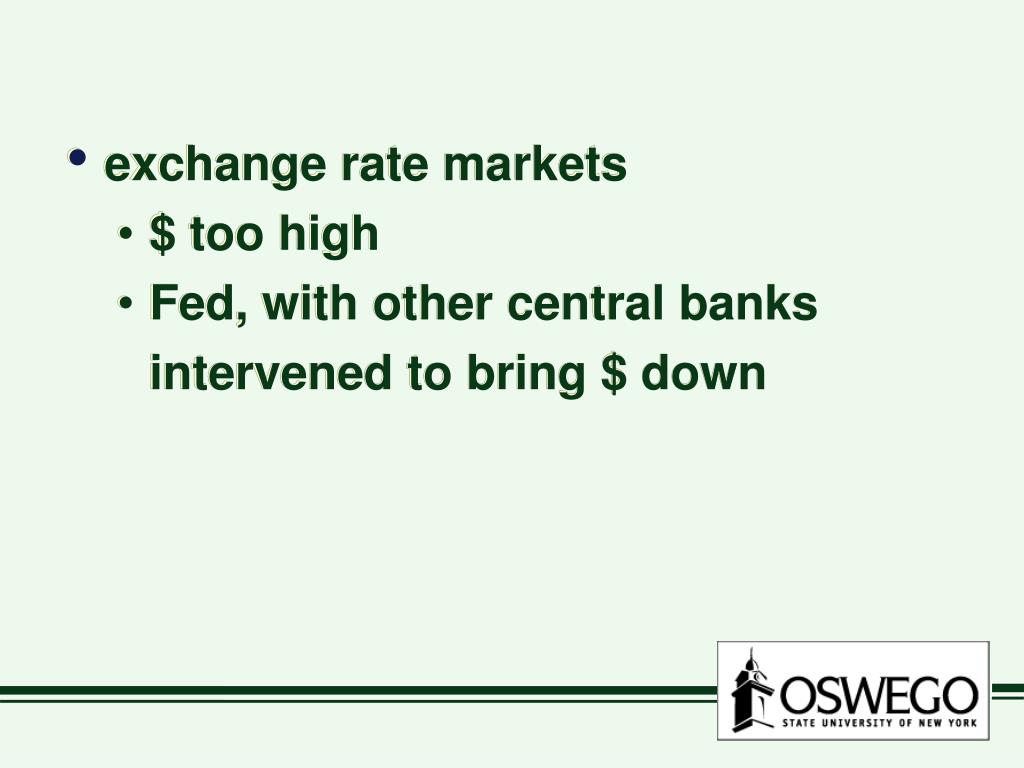 • exchange rate markets
• \$ too high
• Fed, with other central banks intervened to bring \$ down

OSWEGO
STATE UNIVERSITY OF NEW YORK